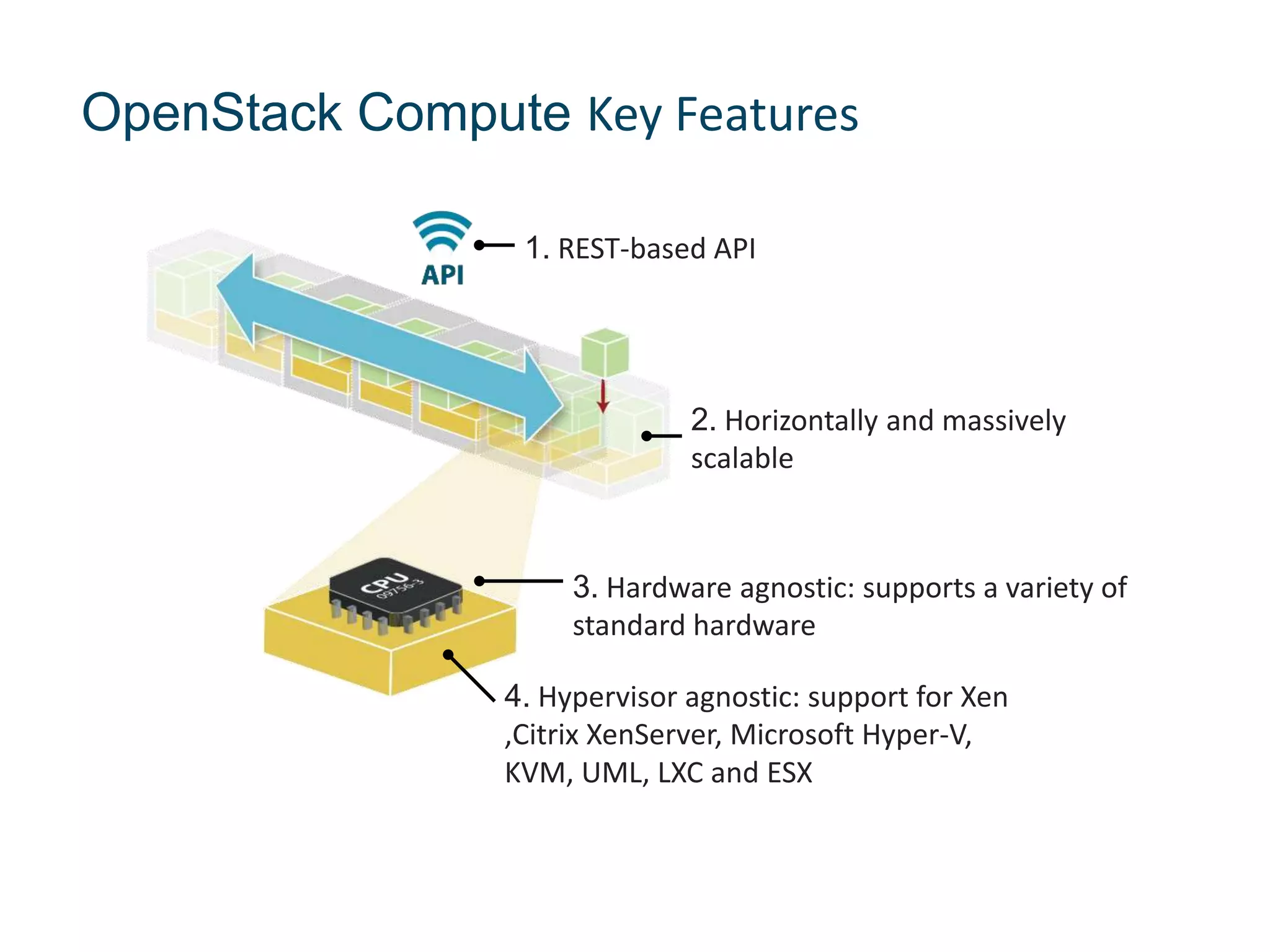 OpenStack Compute Key Features

API

1. REST-based API

2. Horizontally and massively scalable

CPU
09756-3

3. Hardware agnostic: supports a variety of standard hardware

4. Hypervisor agnostic: support for Xen ,Citrix XenServer, Microsoft Hyper-V, KVM, UML, LXC and ESX